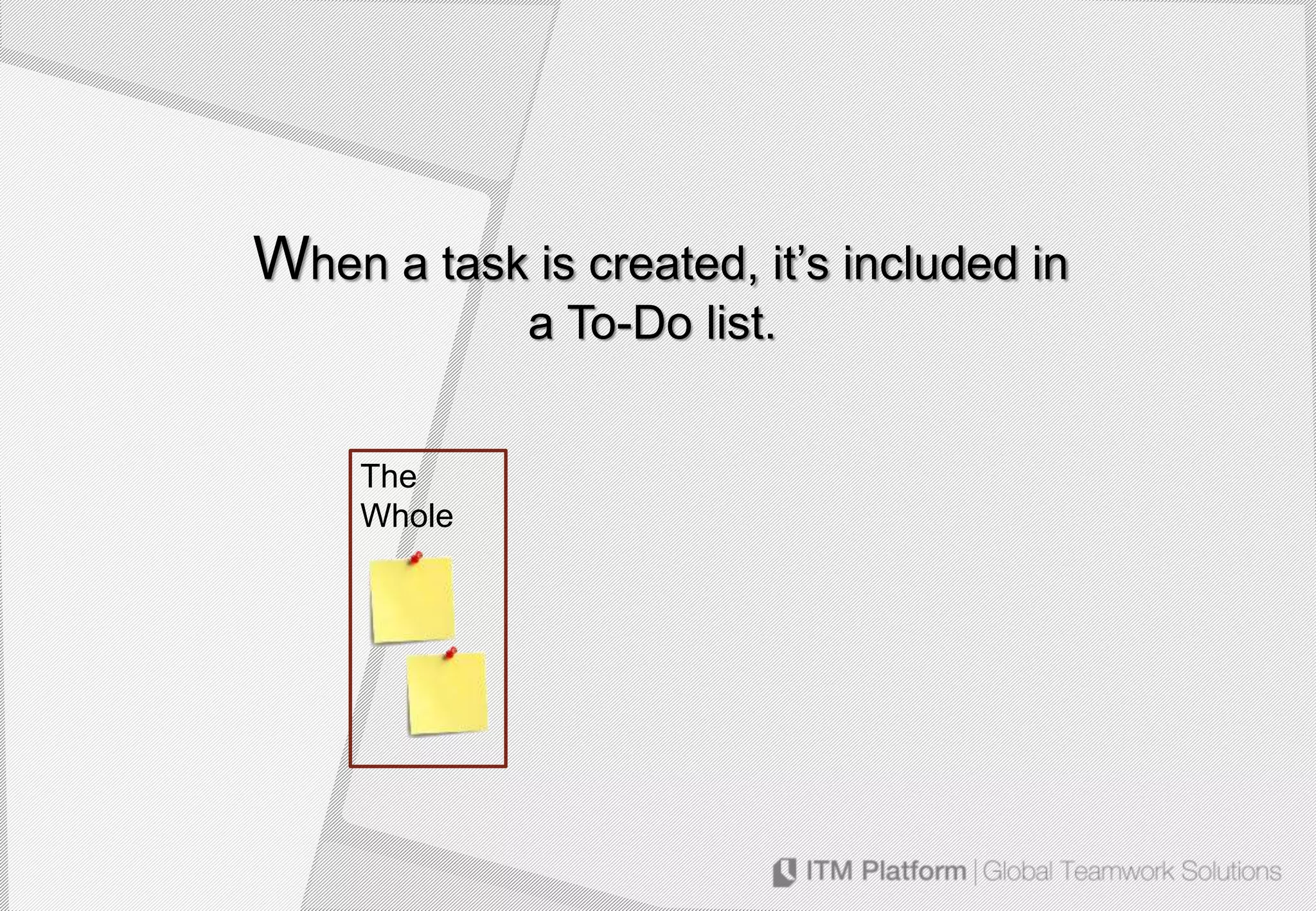 When a task is created, it's included in a To-Do list.

The Whole

ITM Platform | Global Teamwork Solutions